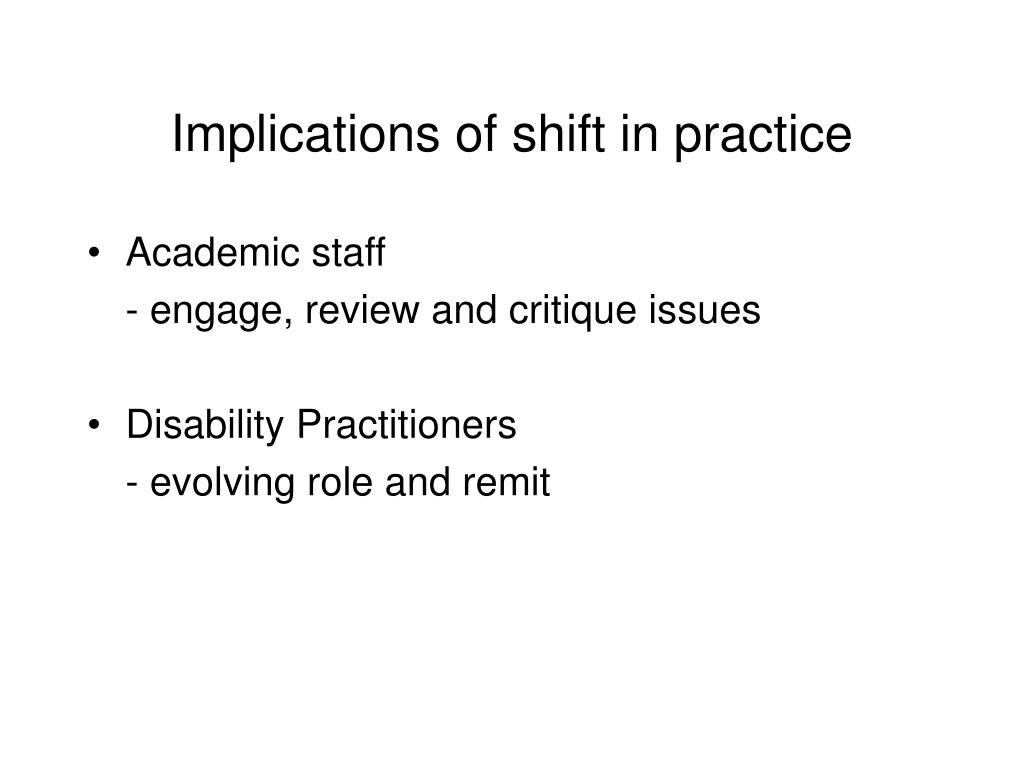 Implications of shift in practice

• Academic staff
- engage, review and critique issues

• Disability Practitioners
- evolving role and remit